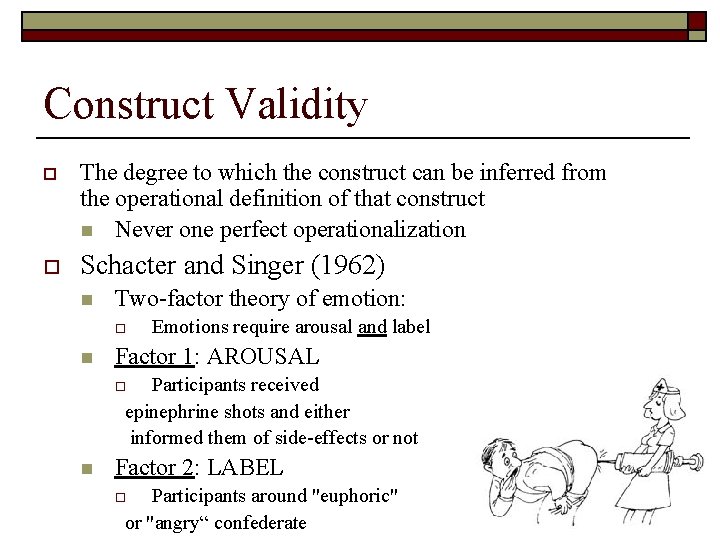 Construct Validity

The degree to which the construct can be inferred from the operational definition of that construct

Never one perfect operationalization

Schacter and Singer (1962)

Two-factor theory of emotion:

Emotions require arousal and label

Factor 1: AROUSAL

Participants received epinephrine shots and either informed them of side-effects or not

Factor 2: LABEL

Participants around "euphoric" or "angry“ confederate